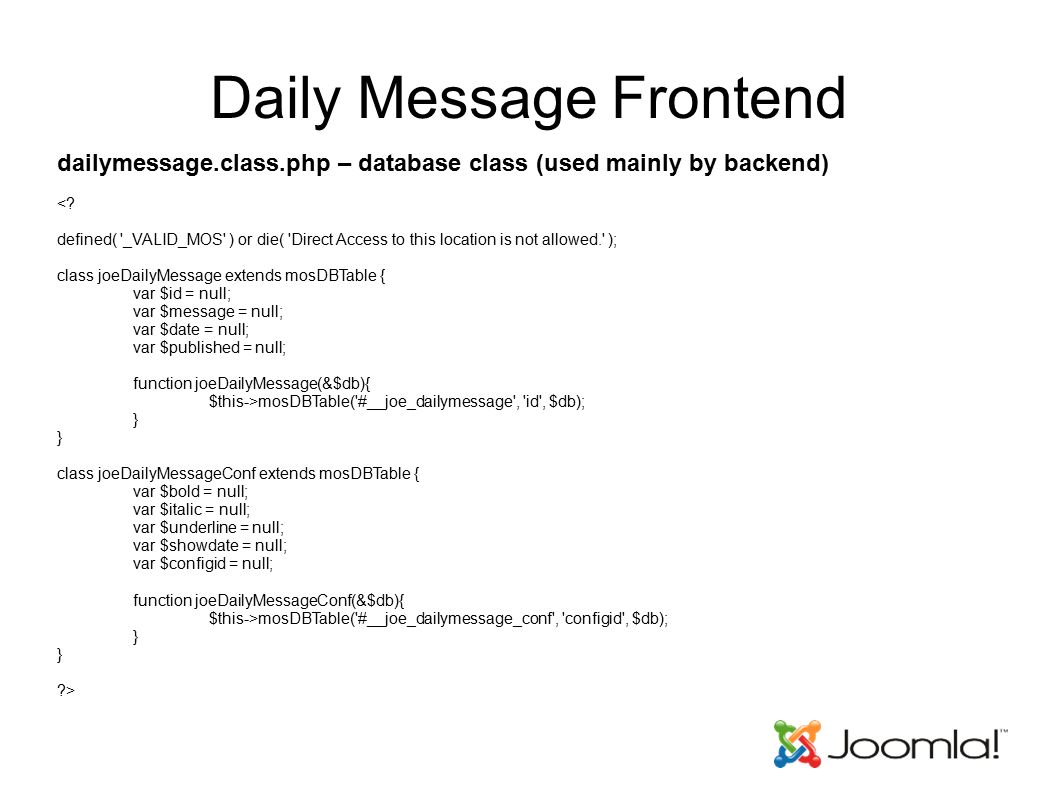 Daily Message Frontend

dailymessage.class.php – database class (used mainly by backend)

<?

defined( '_VALID_MOS' ) or die( 'Direct Access to this location is not allowed.' );

class joeDailyMessage extends mosDBTable {
var $id = null;
var $message = null;
var $date = null;
var $published = null;

function joeDailyMessage(&$db){
$this->mosDBTable('#__joe_dailymessage', 'id', $db);
}
}

class joeDailyMessageConf extends mosDBTable {
var $bold = null;
var $italic = null;
var $underline = null;
var $showdate = null;
var $configid = null;

function joeDailyMessageConf(&$db){
$this->mosDBTable('#__joe_dailymessage_conf', 'configid', $db);
}
}

?>

Joomla!™